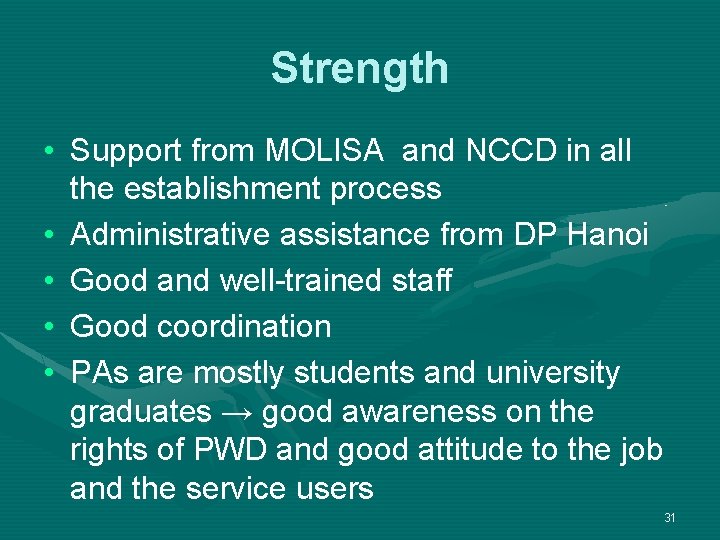 Strength

• Support from MOLISA and NCCD in all the establishment process
• Administrative assistance from DP Hanoi
• Good and well-trained staff
• Good coordination
• PAs are mostly students and university graduates → good awareness on the rights of PWD and good attitude to the job and the service users

31